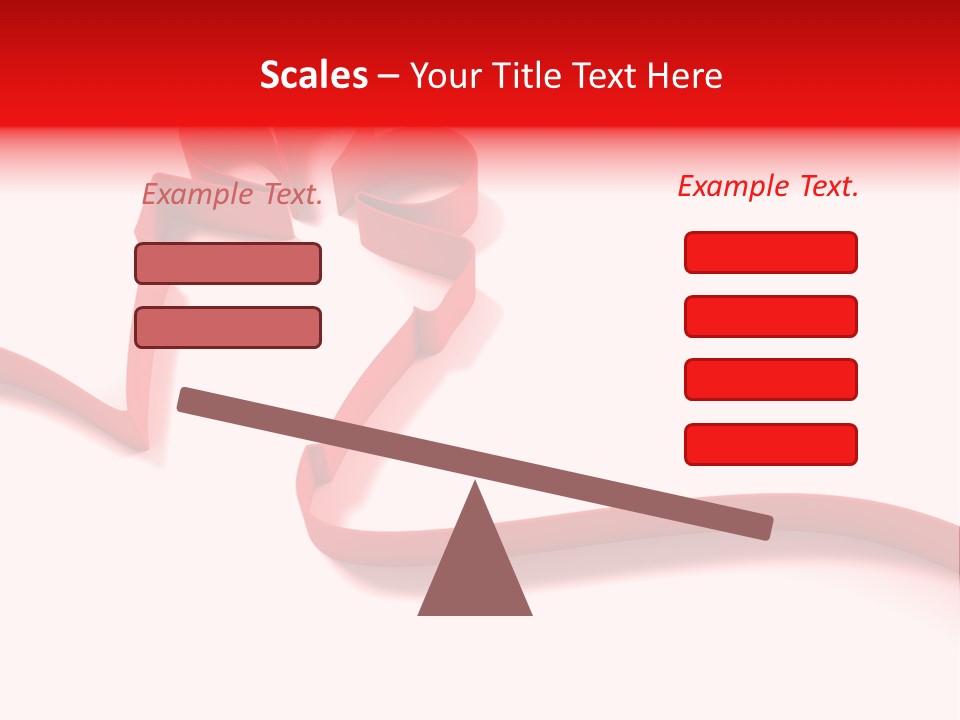 Scales – Your Title Text Here

Example Text.

Example Text.